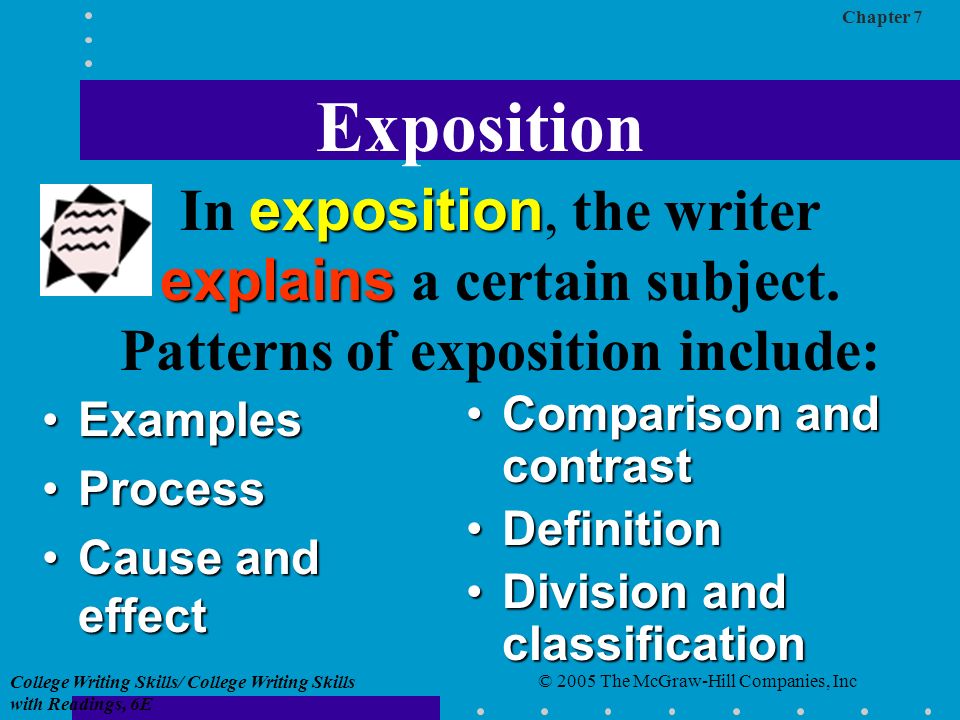 Chapter 7

Exposition

In exposition, the writer explains a certain subject. Patterns of exposition include:

• Examples
• Process
• Cause and effect

• Comparison and contrast
• Definition
• Division and classification

College Writing Skills/ College Writing Skills with Readings, 6E

© 2005 The McGraw-Hill Companies, Inc